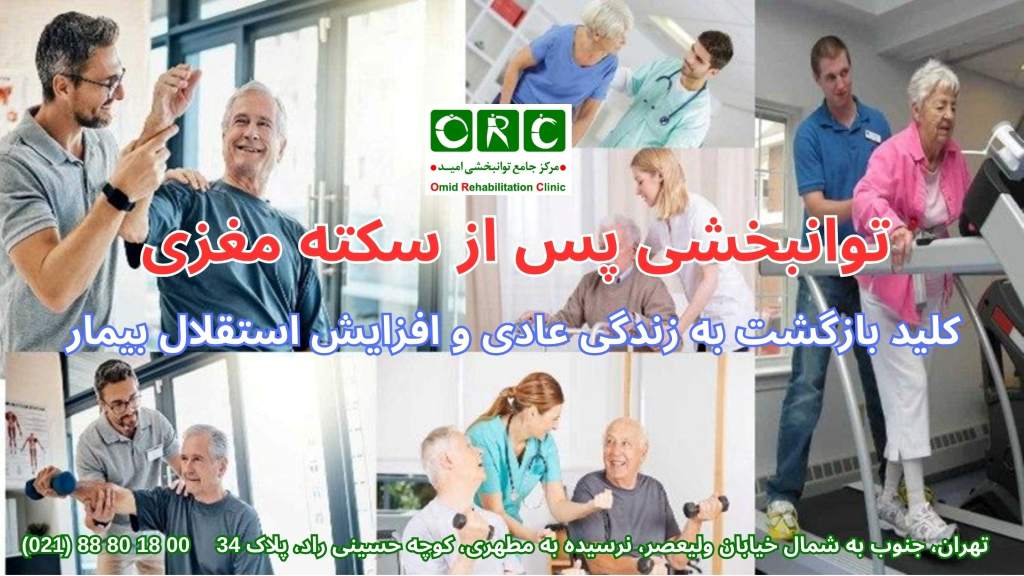 ORC
مرکز جامع توانبخشی امید
Omid Rehabilitation Clinic

توانبخشی پس از سکته مغزی

کلید بازگشت به زندگی عادی و افزایش استقلال بیمار

تهران، جنوب به شمال خیابان ولیعصر، نرسیده به مطهری، کوچه حسینی راد، پلاک 34 (021) 88 80 18 00